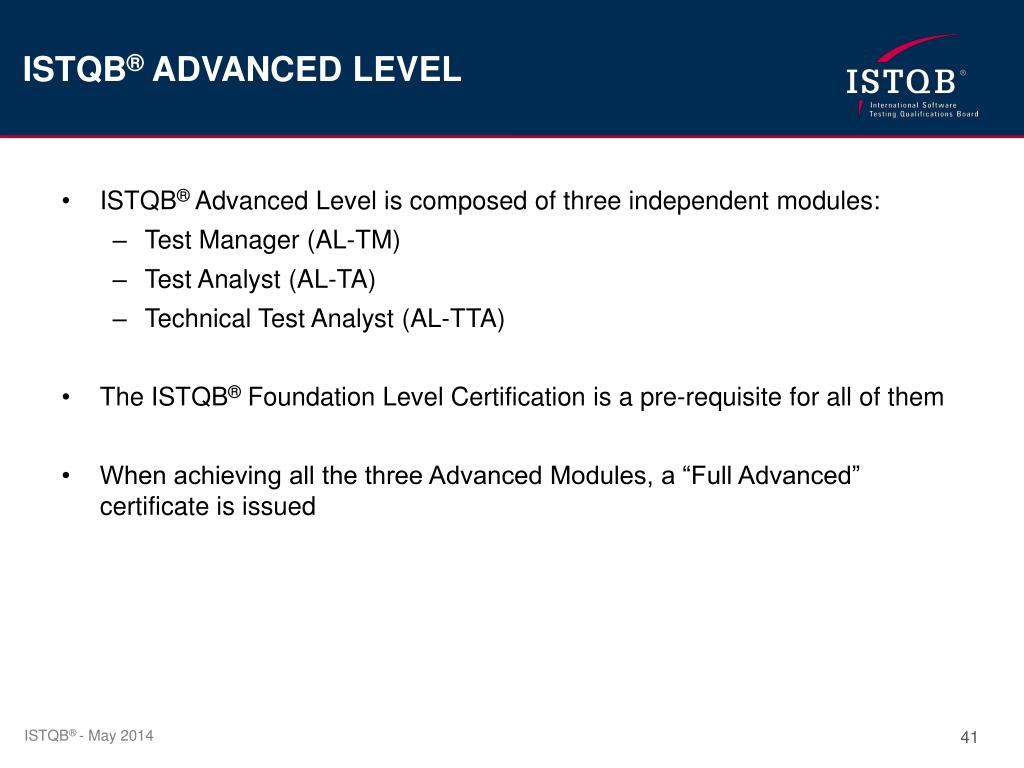 ISTQB® ADVANCED LEVEL

ISTQB®
International Software Testing Qualifications Board

• ISTQB® Advanced Level is composed of three independent modules:
– Test Manager (AL-TM)
– Test Analyst (AL-TA)
– Technical Test Analyst (AL-TTA)

• The ISTQB® Foundation Level Certification is a pre-requisite for all of them

• When achieving all the three Advanced Modules, a “Full Advanced” certificate is issued

ISTQB® - May 2014

41